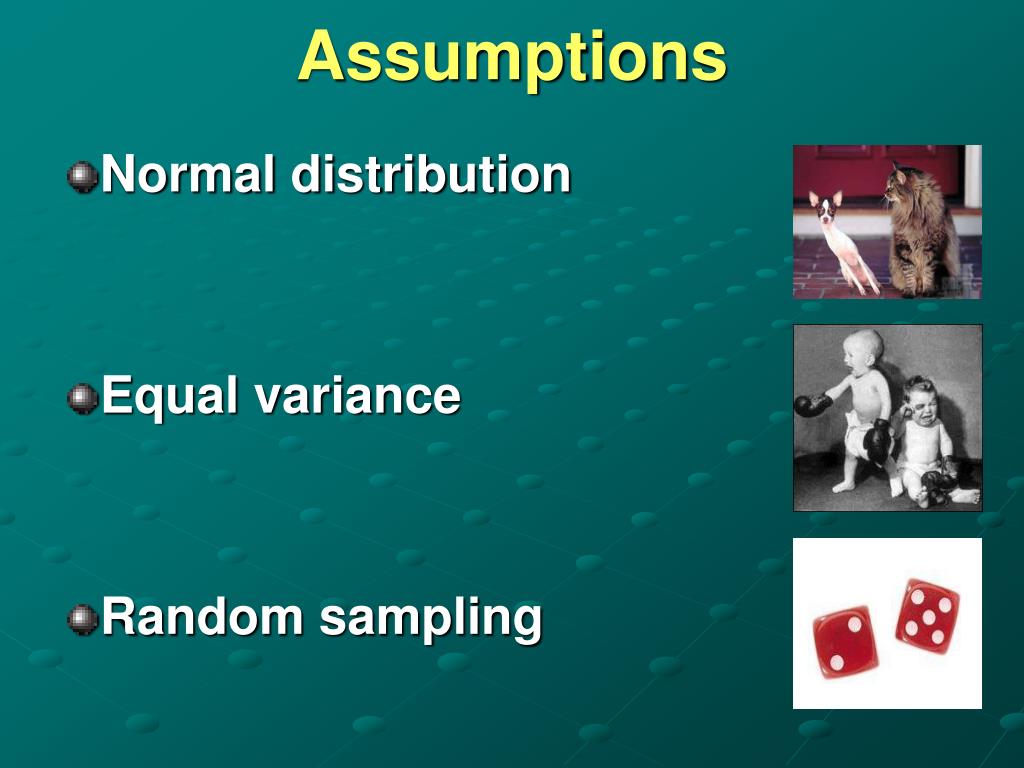 Assumptions

Normal distribution

Equal variance

Random sampling